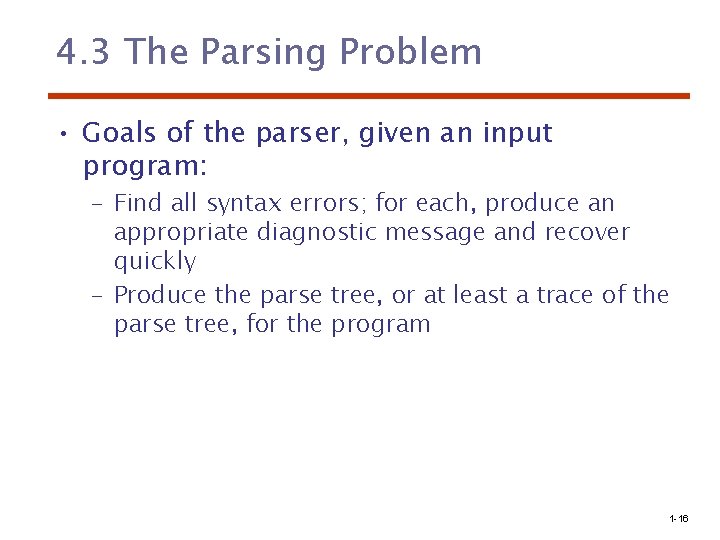 4.3 The Parsing Problem

• Goals of the parser, given an input program:
– Find all syntax errors; for each, produce an appropriate diagnostic message and recover quickly
– Produce the parse tree, or at least a trace of the parse tree, for the program

1-16